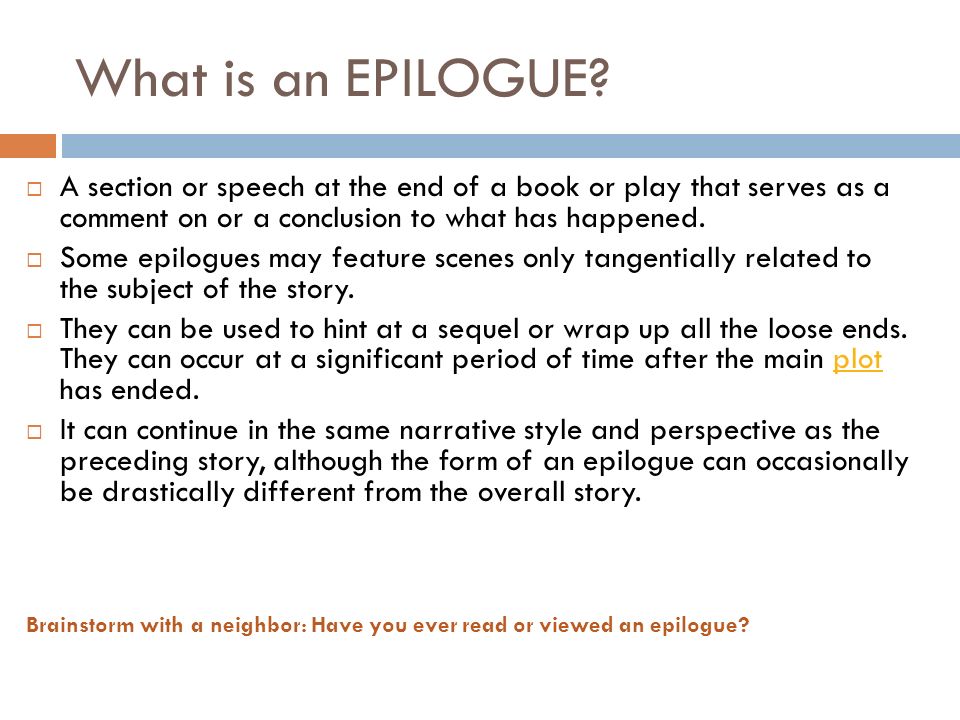 What is an EPILOGUE?

□ A section or speech at the end of a book or play that serves as a comment on or a conclusion to what has happened.

□ Some epilogues may feature scenes only tangentially related to the subject of the story.

□ They can be used to hint at a sequel or wrap up all the loose ends. They can occur at a significant period of time after the main plot has ended.

□ It can continue in the same narrative style and perspective as the preceding story, although the form of an epilogue can occasionally be drastically different from the overall story.

Brainstorm with a neighbor: Have you ever read or viewed an epilogue?